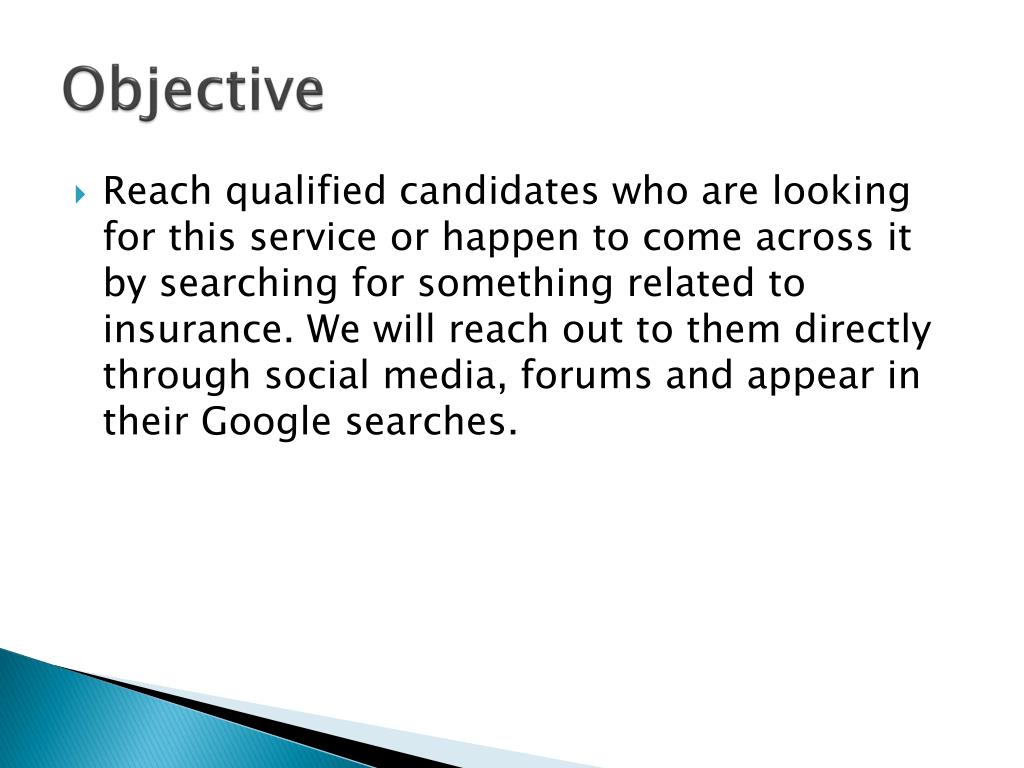 Objective

Reach qualified candidates who are looking for this service or happen to come across it by searching for something related to insurance. We will reach out to them directly through social media, forums and appear in their Google searches.